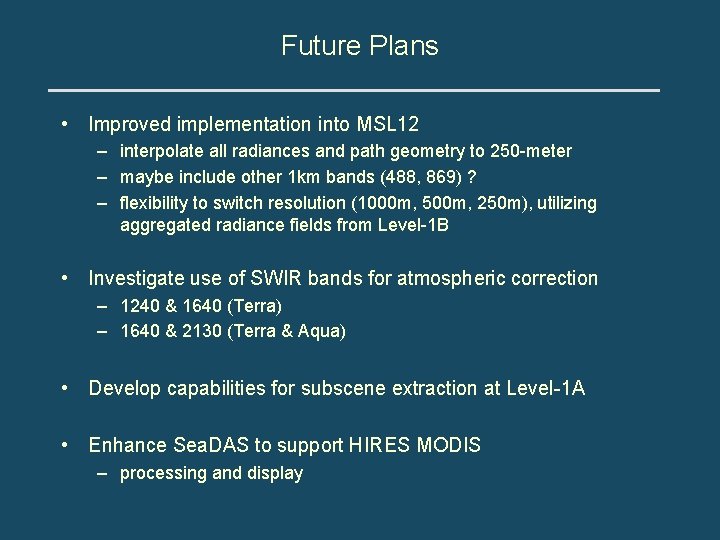 Future Plans

• Improved implementation into MSL12
– interpolate all radiances and path geometry to 250-meter
– maybe include other 1km bands (488, 869) ?
– flexibility to switch resolution (1000m, 500m, 250m), utilizing aggregated radiance fields from Level-1B

• Investigate use of SWIR bands for atmospheric correction
– 1240 & 1640 (Terra)
– 1640 & 2130 (Terra & Aqua)

• Develop capabilities for subscene extraction at Level-1A

• Enhance SeaDAS to support HIRES MODIS
– processing and display